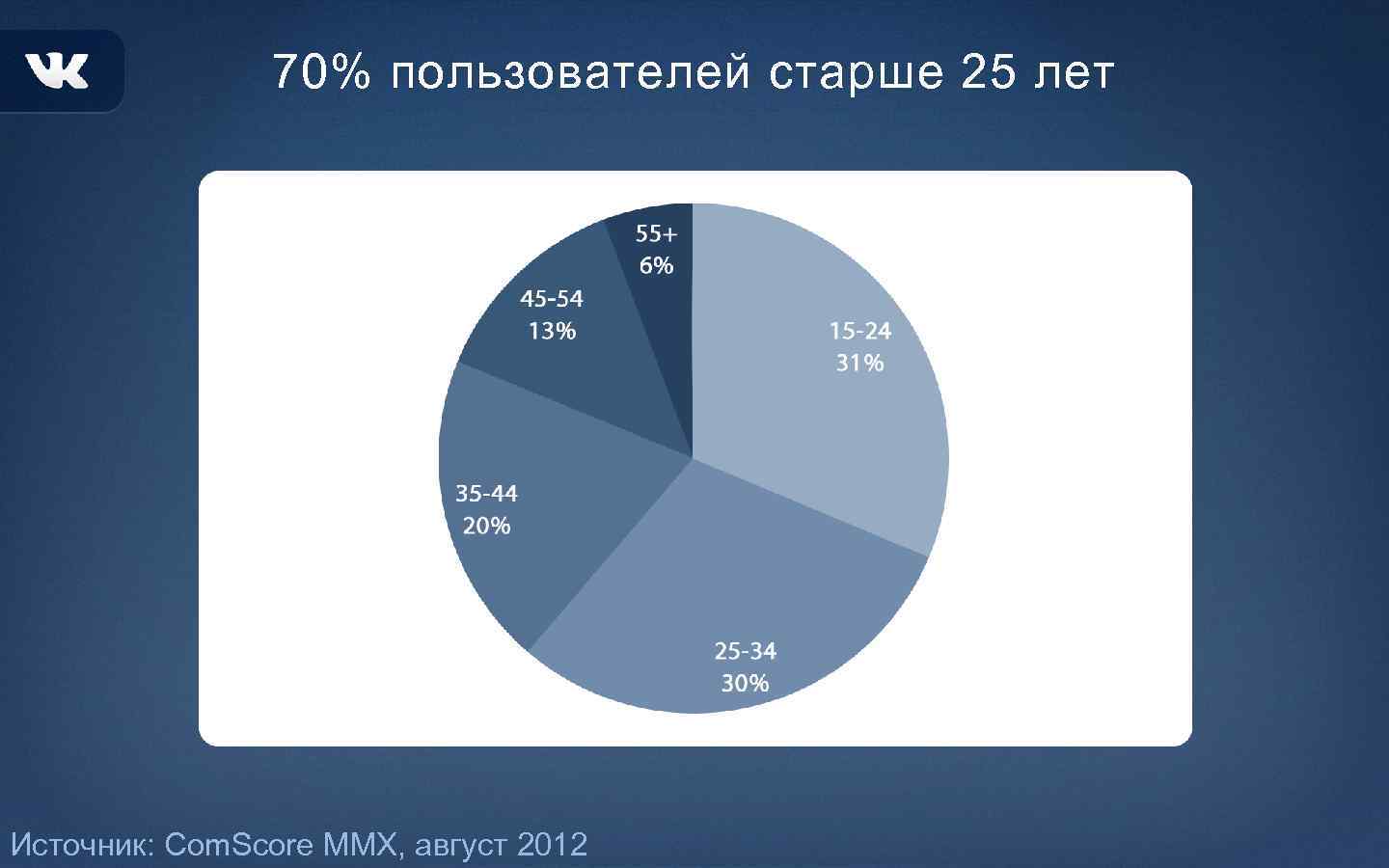 VK

70% пользователей старше 25 лет

55+
6%

45-54
13%

15-24
31%

35-44
20%

25-34
30%

Источник: ComScore MMX, август 2012